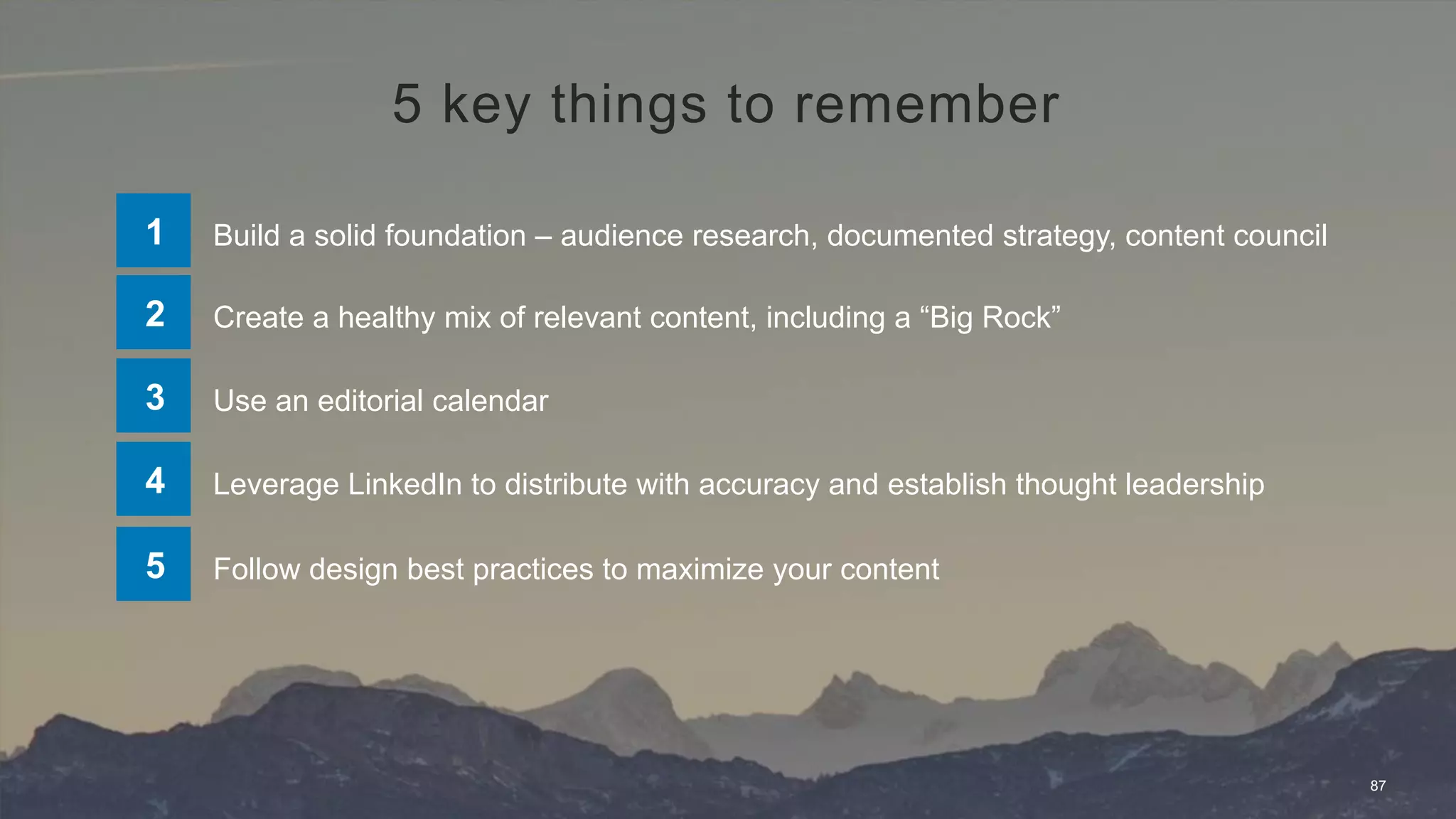 5 key things to remember

1 Build a solid foundation – audience research, documented strategy, content council

2 Create a healthy mix of relevant content, including a “Big Rock”

3 Use an editorial calendar

4 Leverage LinkedIn to distribute with accuracy and establish thought leadership

5 Follow design best practices to maximize your content

87